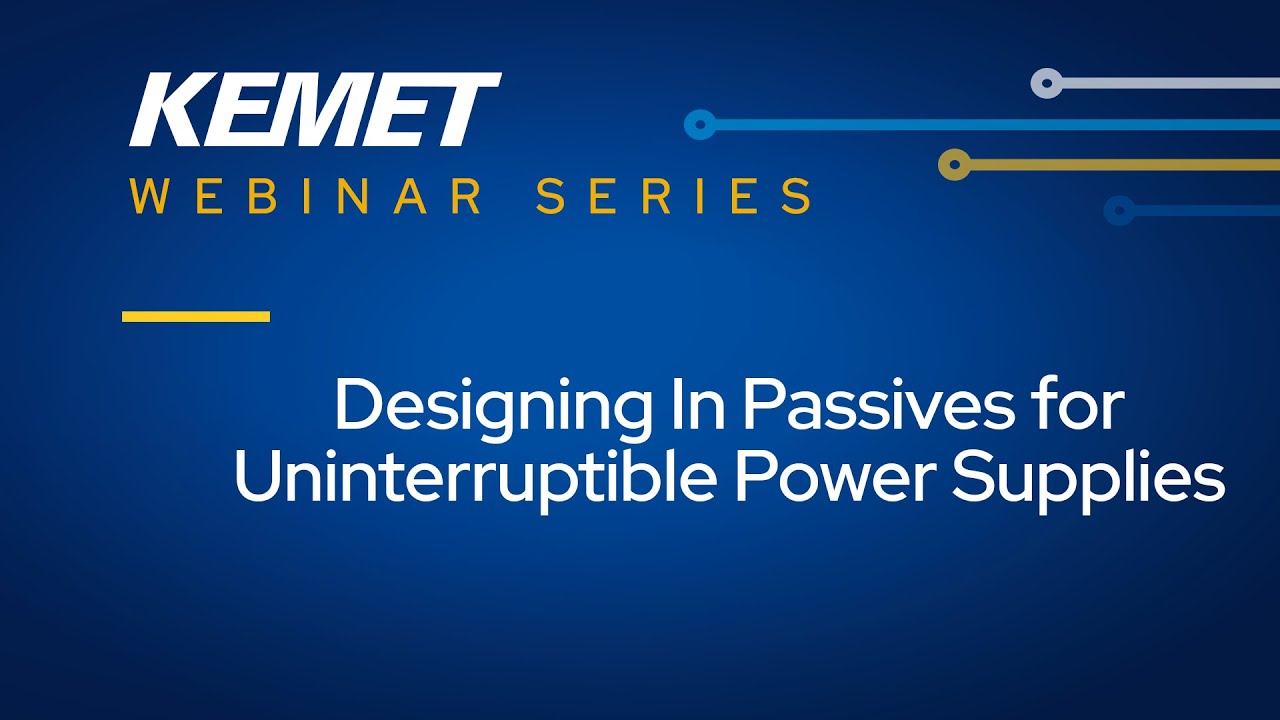 KEMET
WEBINAR SERIES

Designing In Passives for Uninterruptible Power Supplies